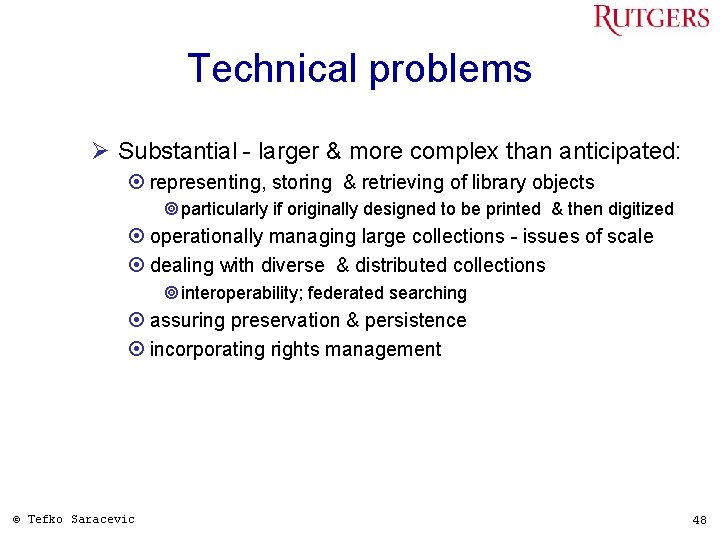 RUTGERS

Technical problems

➢ Substantial - larger & more complex than anticipated:

⊙ representing, storing & retrieving of library objects

◎ particularly if originally designed to be printed & then digitized

⊙ operationally managing large collections - issues of scale

⊙ dealing with diverse & distributed collections

◎ interoperability; federated searching

⊙ assuring preservation & persistence

⊙ incorporating rights management

© Tefko Saracevic

48